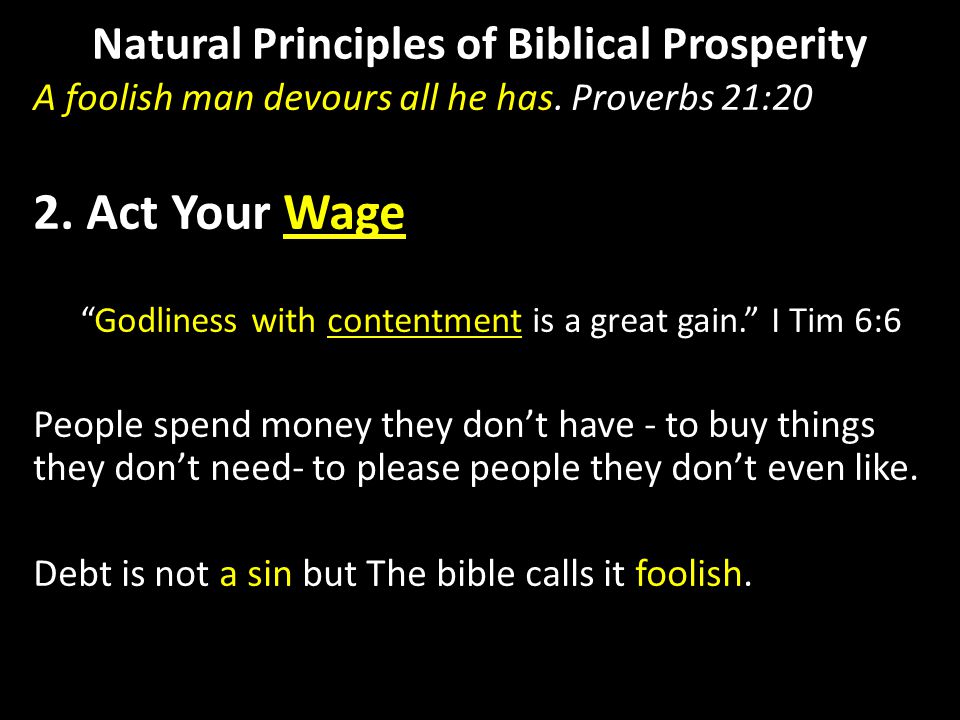 Natural Principles of Biblical Prosperity
A foolish man devours all he has. Proverbs 21:20

2. Act Your Wage

“Godliness with contentment is a great gain.” I Tim 6:6

People spend money they don’t have - to buy things they don’t need- to please people they don’t even like.

Debt is not a sin but The bible calls it foolish.